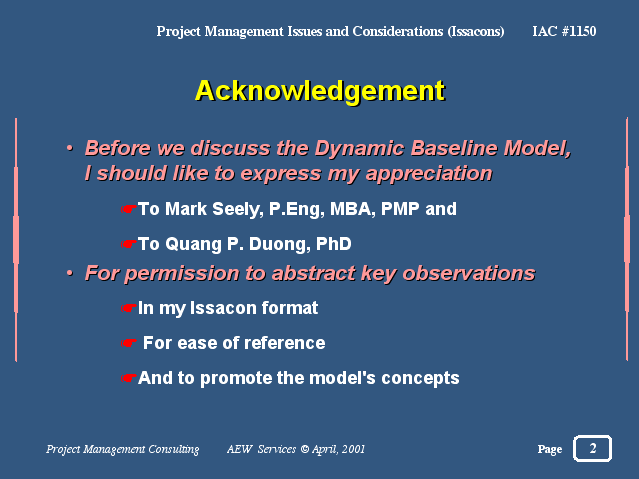 Project Management Issues and Considerations (Issacons) IAC #1150

Acknowledgement

• Before we discuss the Dynamic Baseline Model, I should like to express my appreciation

☛To Mark Seely, P.Eng, MBA, PMP and

☛To Quang P. Duong, PhD

• For permission to abstract key observations

☛In my Issacon format

☛ For ease of reference

☛And to promote the model's concepts

Project Management Consulting AEW Services © April, 2001

Page 2